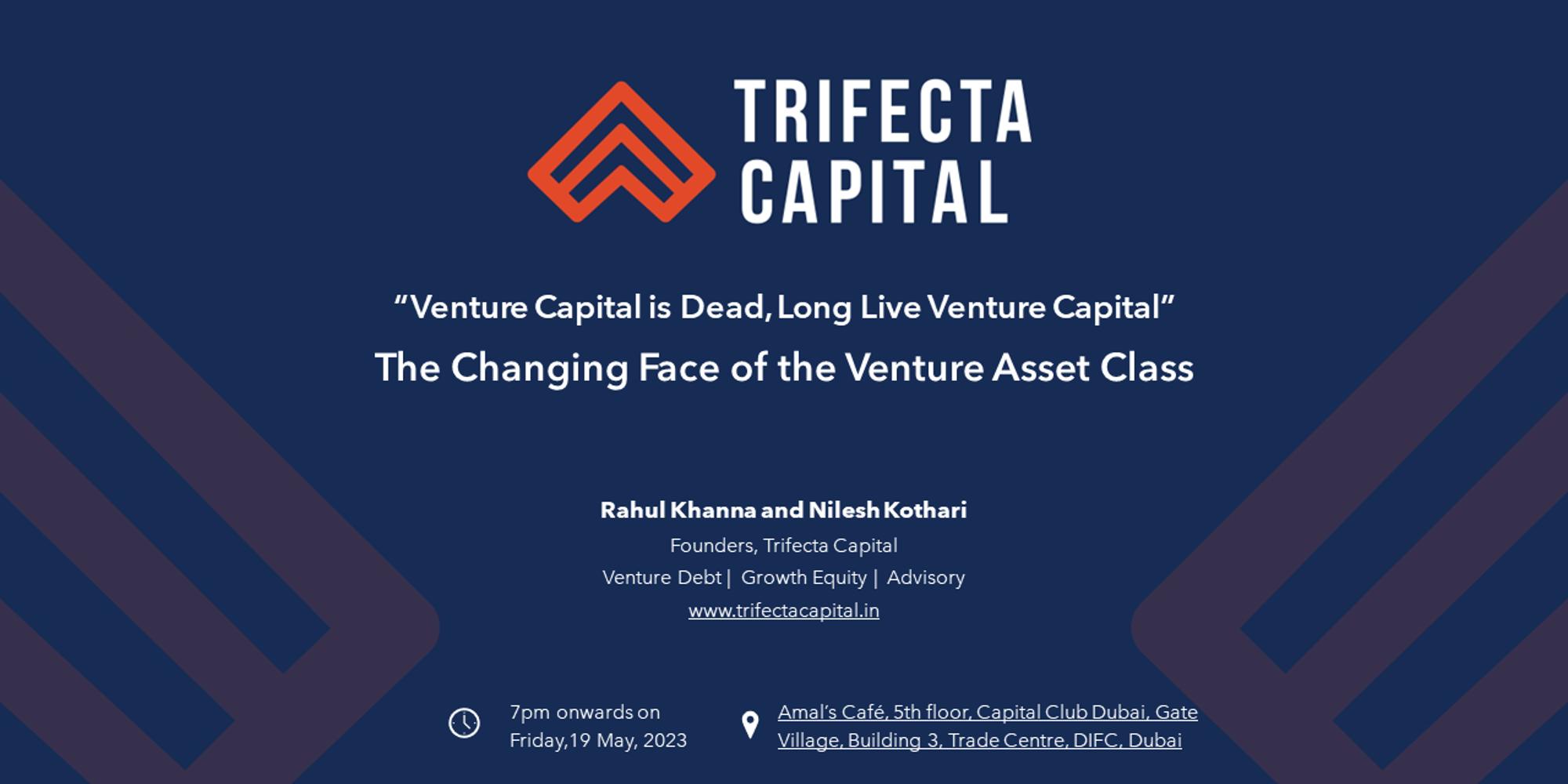 TRIFECTA CAPITAL

“Venture Capital is Dead, Long Live Venture Capital”

The Changing Face of the Venture Asset Class

Rahul Khanna and Nilesh Kothari

Founders, Trifecta Capital

Venture Debt | Growth Equity | Advisory

www.trifectacapital.in

7pm onwards on Friday,19 May, 2023

Amal’s Café, 5th floor, Capital Club Dubai, Gate Village, Building 3, Trade Centre, DIFC, Dubai